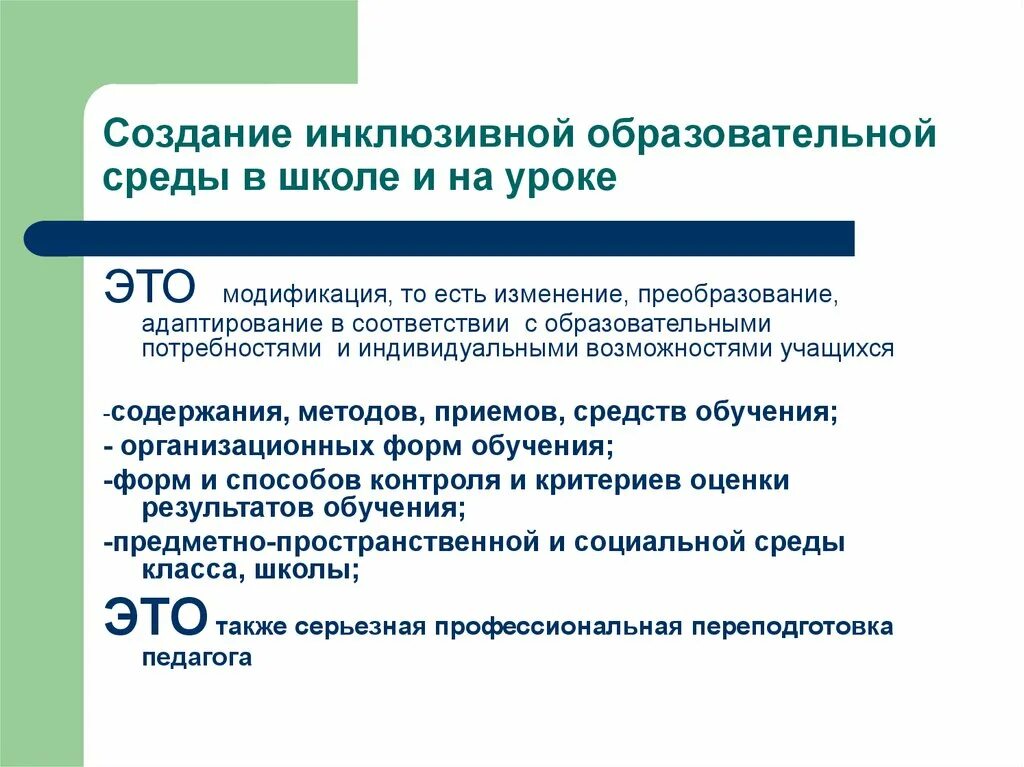 Создание инклюзивной образовательной среды в школе и на уроке

ЭТО модификация, то есть изменение, преобразование, адаптирование в соответствии с образовательными потребностями и индивидуальными возможностями учащихся

-содержания, методов, приемов, средств обучения;

- организационных форм обучения;

-форм и способов контроля и критериев оценки результатов обучения;

-предметно-пространственной и социальной среды класса, школы;

ЭТО также серьезная профессиональная переподготовка педагога